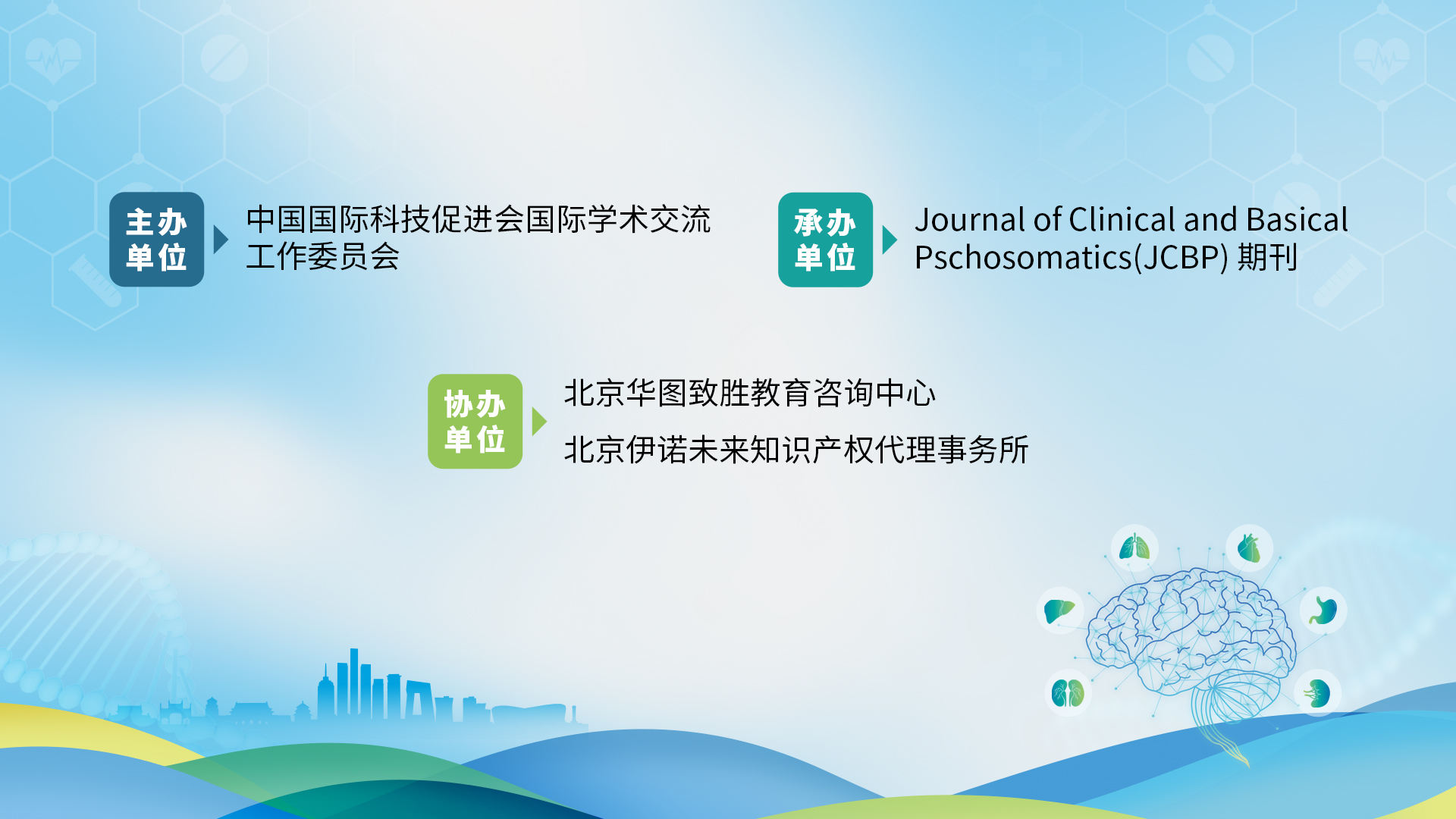 主办单位

中国国际科技促进会国际学术交流工作委员会

承办单位

Journal of Clinical and Basical Pschosomatics(JCBP) 期刊

协办单位

北京华图致胜教育咨询中心

北京伊诺未来知识产权代理事务所